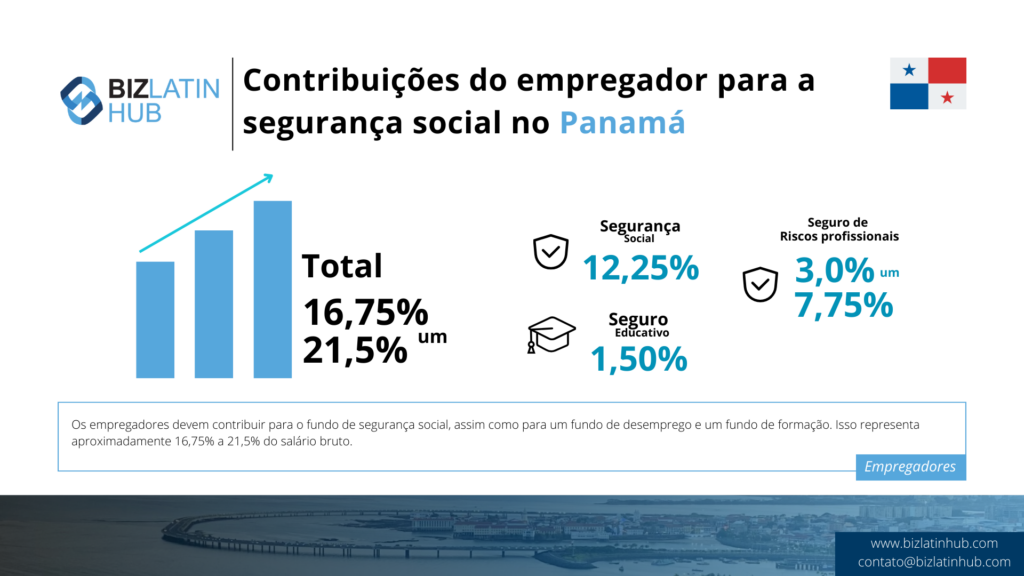 BIZ LATIN HUB

Contribuições do empregador para a segurança social no Panamá

Total
16,75% um
21,5%

Segurança Social
12,25%

Seguro Educativo
1,50%

Seguro de Riscos profissionais
3,0% um
7,75%

Os empregadores devem contribuir para o fundo de segurança social, assim como para um fundo de desemprego e um fundo de formação. Isso representa aproximadamente 16,75% a 21,5% do salário bruto.

Empregadores

www.bizlatinhub.com
contato@bizlatinhub.com